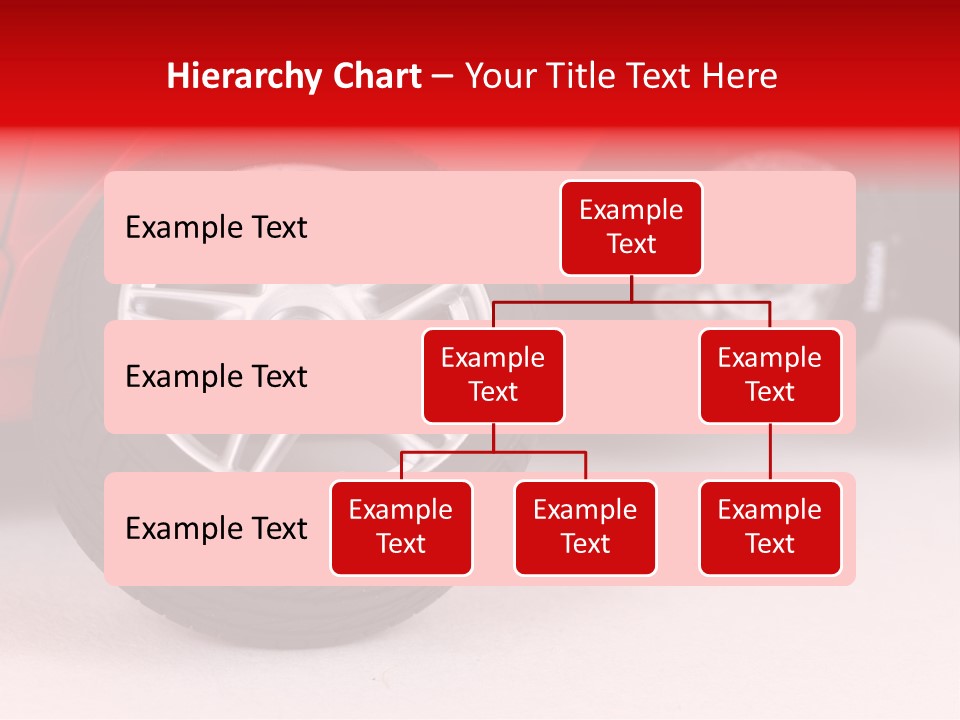 Hierarchy Chart – Your Title Text Here

Example Text

Example Text

Example Text

Example Text

Example Text

Example Text

Example Text

Example Text

Example Text